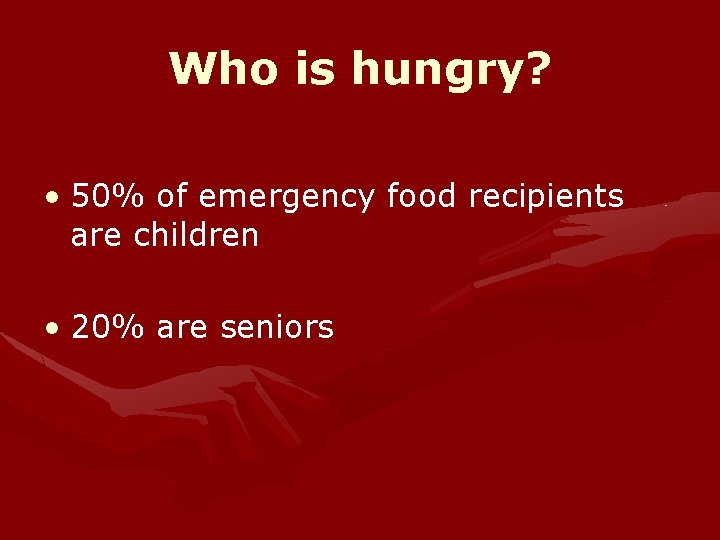 Who is hungry?

• 50% of emergency food recipients are children

• 20% are seniors